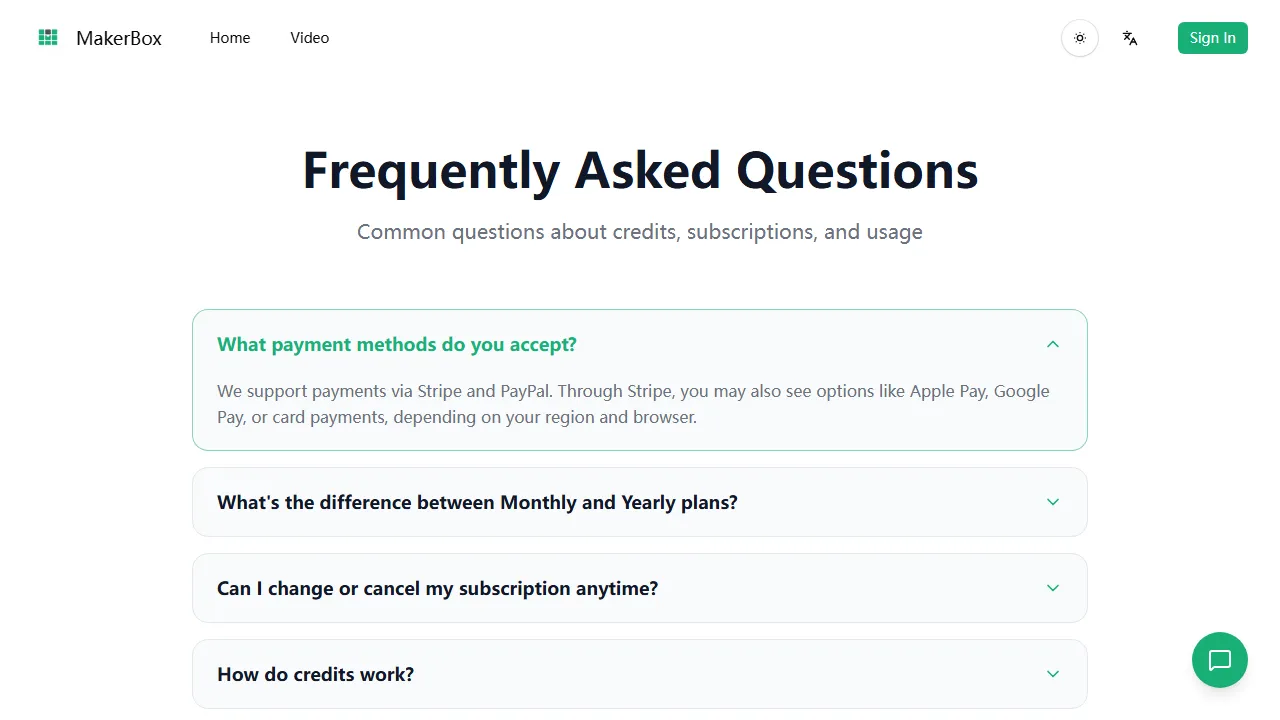 MakerBox Home Video

Sign In

Frequently Asked Questions

Common questions about credits, subscriptions, and usage

What payment methods do you accept?

We support payments via Stripe and PayPal. Through Stripe, you may also see options like Apple Pay, Google Pay, or card payments, depending on your region and browser.

What's the difference between Monthly and Yearly plans?

Can I change or cancel my subscription anytime?

How do credits work?